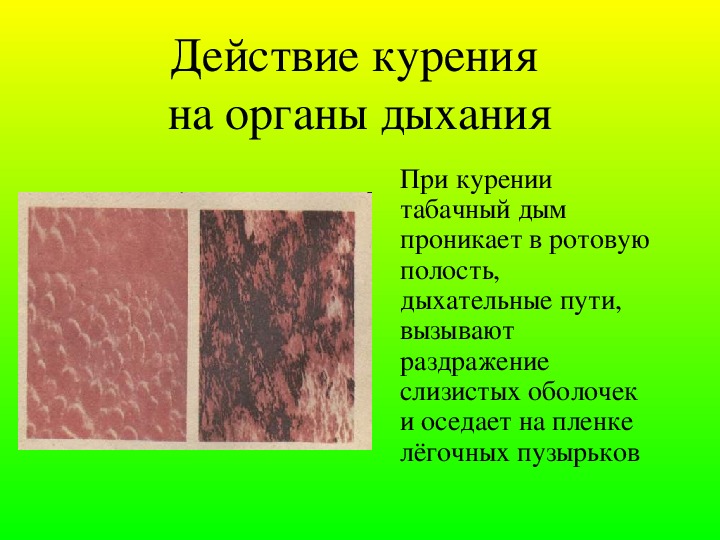 Действие курения на органы дыхания

При курении табачный дым проникает в ротовую полость, дыхательные пути, вызывают раздражение слизистых оболочек и оседает на пленке лёгочных пузырьков